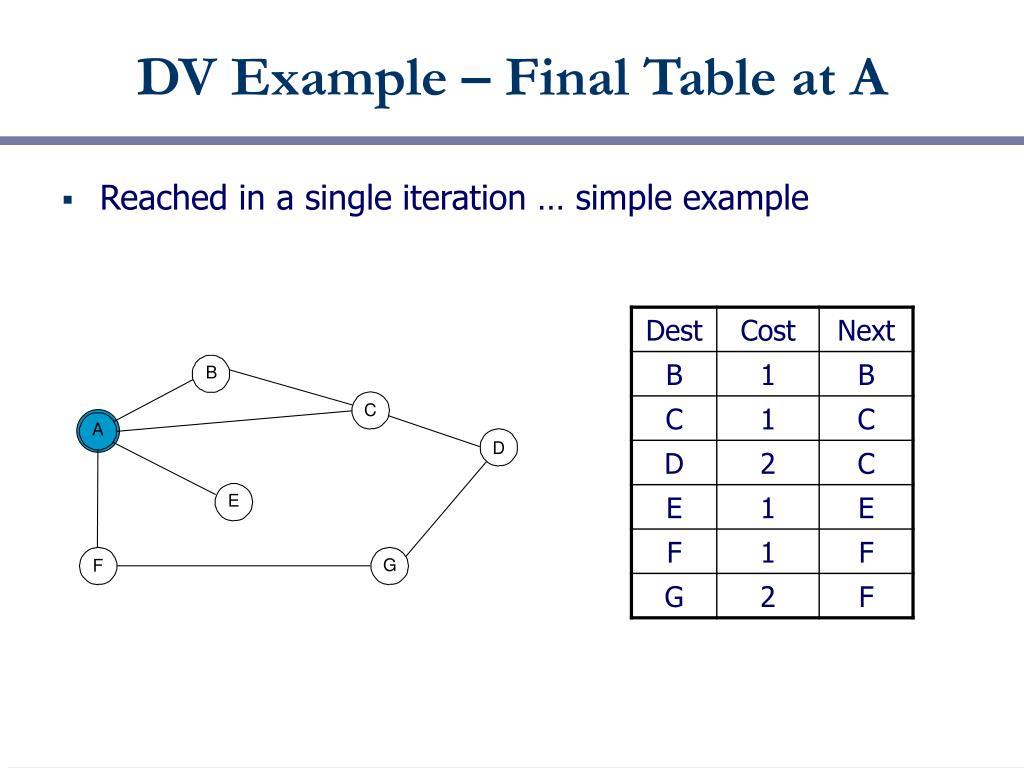 DV Example – Final Table at A

▪ Reached in a single iteration … simple example

B
C
A
D
E
F
G

| Dest | Cost | Next |
|---|---|---|
| B | 1 | B |
| C | 1 | C |
| D | 2 | C |
| E | 1 | E |
| F | 1 | F |
| G | 2 | F |